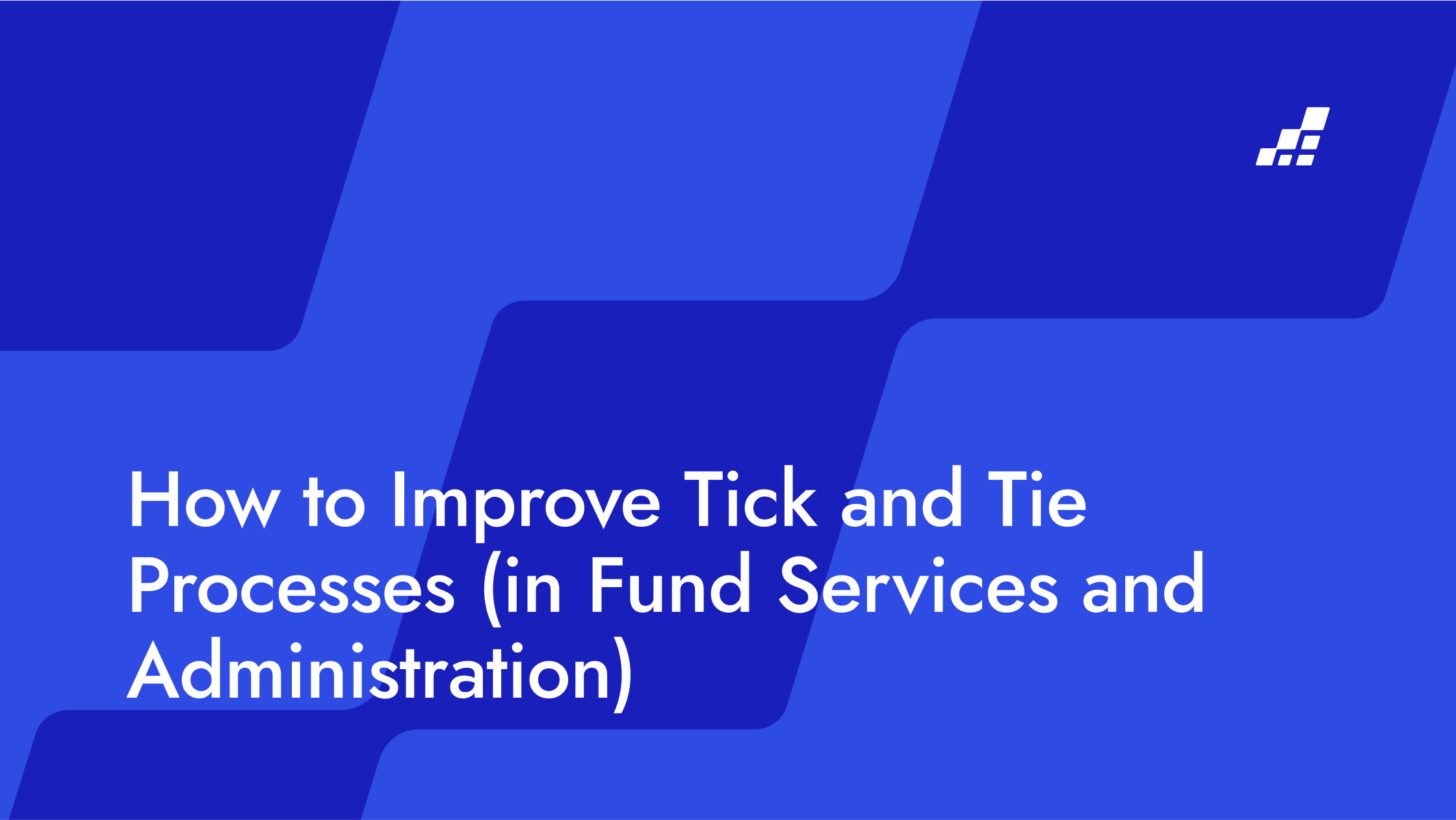 How to Improve Tick and Tie Processes (in Fund Services and Administration)